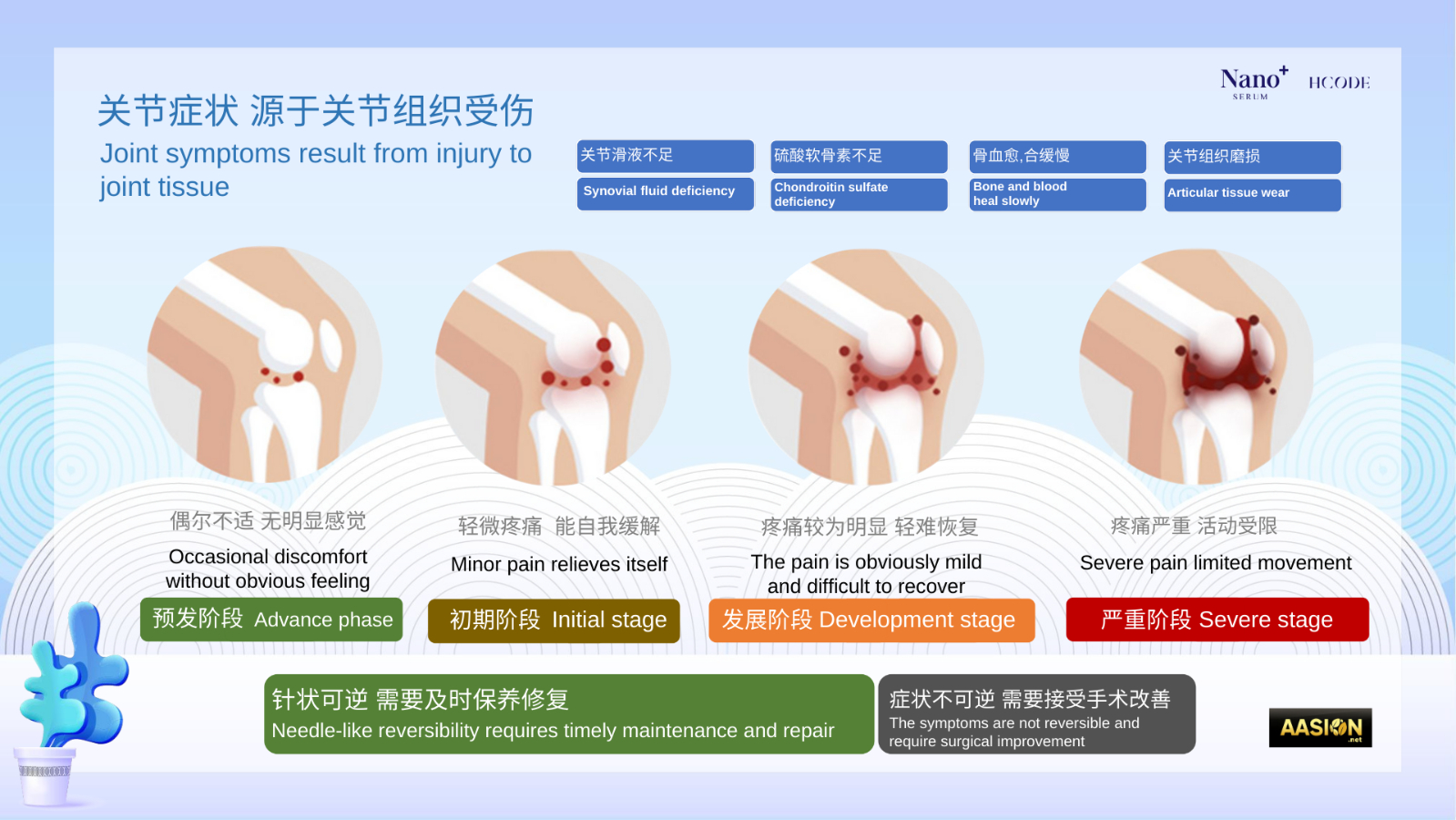 Nano+ SERUM HCODE

关节症状 源于关节组织受伤
Joint symptoms result from injury to joint tissue

关节滑液不足
Synovial fluid deficiency

硫酸软骨素不足
Chondroitin sulfate deficiency

骨血愈,合缓慢
Bone and blood heal slowly

关节组织磨损
Articular tissue wear

偶尔不适 无明显感觉
Occasional discomfort without obvious feeling
预发阶段 Advance phase

轻微疼痛 能自我缓解
Minor pain relieves itself
初期阶段 Initial stage

疼痛较为明显 轻难恢复
The pain is obviously mild and difficult to recover
发展阶段 Development stage

疼痛严重 活动受限
Severe pain limited movement
严重阶段 Severe stage

针状可逆 需要及时保养修复
Needle-like reversibility requires timely maintenance and repair

症状不可逆 需要接受手术改善
The symptoms are not reversible and require surgical improvement

AASION .net